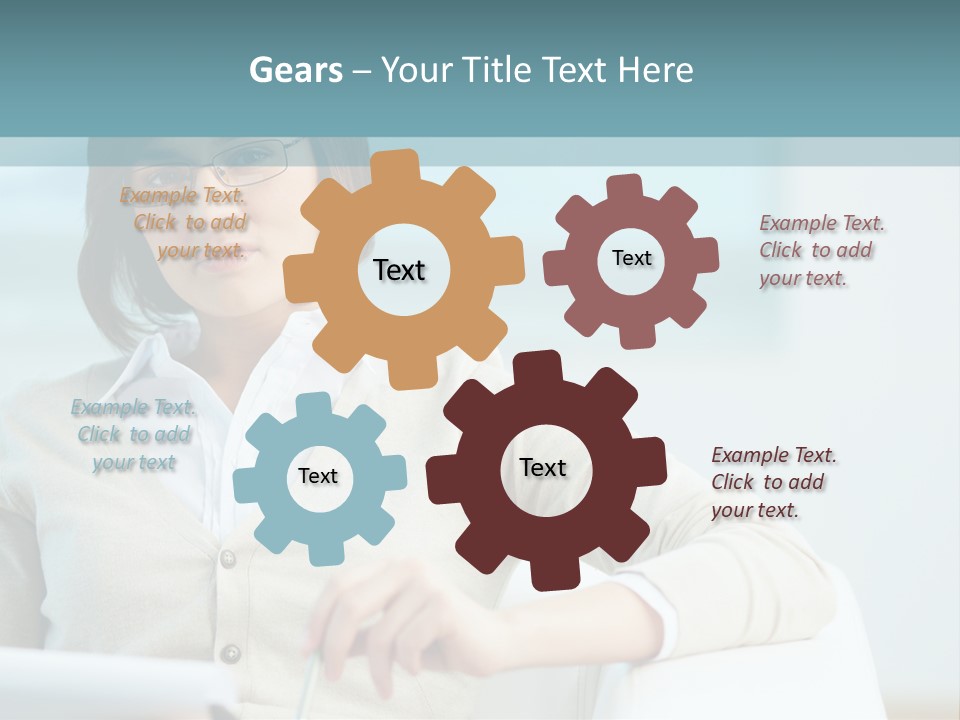 Gears – Your Title Text Here

Example Text. Click to add your text.

Text

Text

Example Text. Click to add your text.

Example Text. Click to add your text

Text

Text

Example Text. Click to add your text.